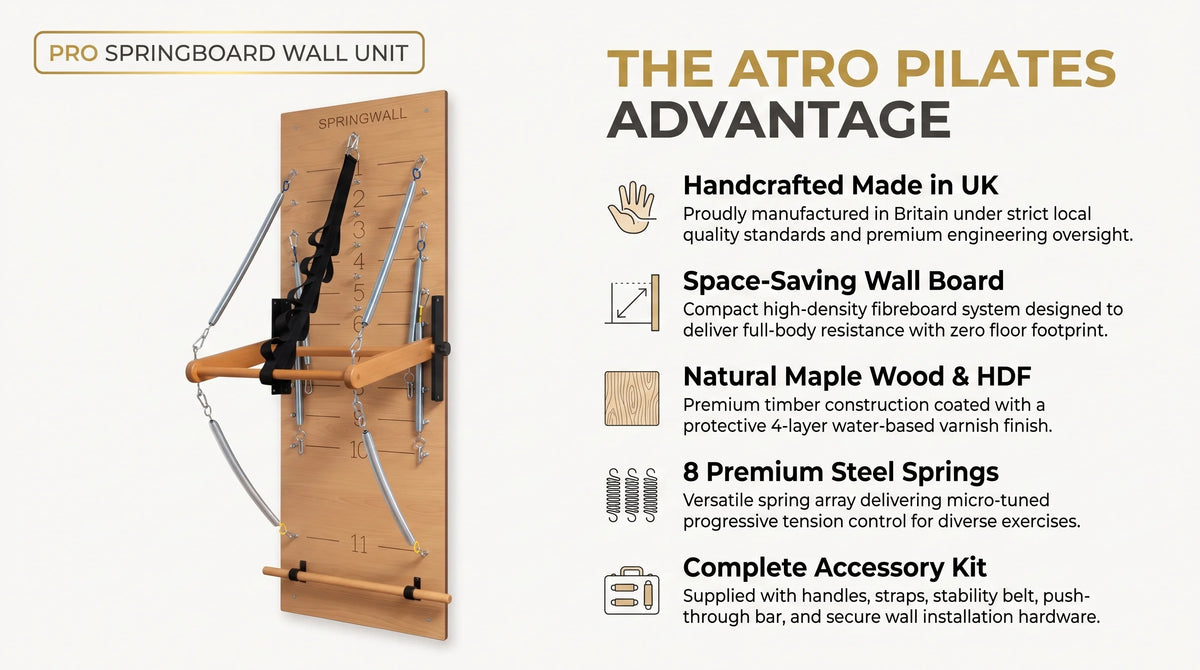 PRO SPRINGBOARD WALL UNIT

SPRINGWALL

1
2
3
4
5
6
10
11

THE ATRO PILATES ADVANTAGE

Handcrafted Made in UK
Proudly manufactured in Britain under strict local quality standards and premium engineering oversight.

Space-Saving Wall Board
Compact high-density fibreboard system designed to deliver full-body resistance with zero floor footprint.

Natural Maple Wood & HDF
Premium timber construction coated with a protective 4-layer water-based varnish finish.

8 Premium Steel Springs
Versatile spring array delivering micro-tuned progressive tension control for diverse exercises.

Complete Accessory Kit
Supplied with handles, straps, stability belt, push-through bar, and secure wall installation hardware.